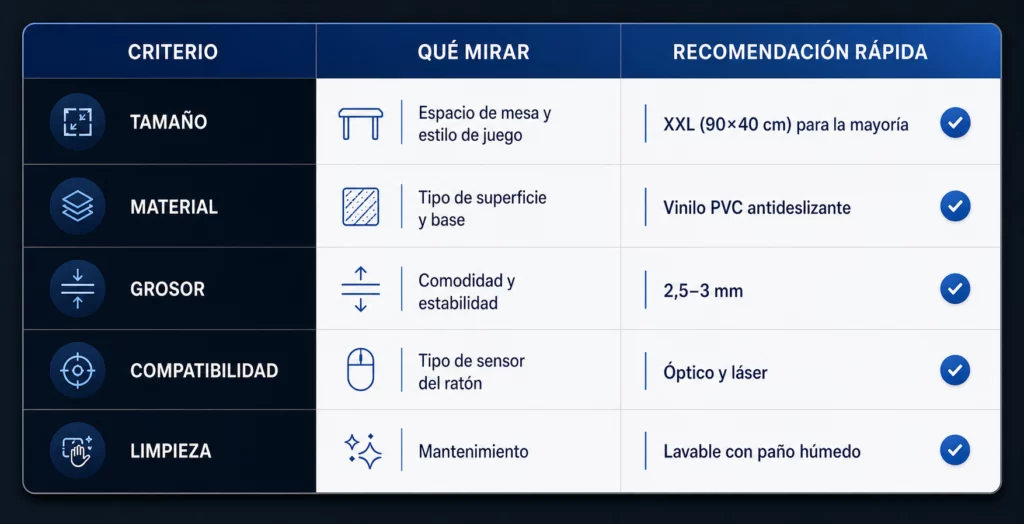 | CRITERIO | QUÉ MIRAR | RECOMENDACIÓN RÁPIDA |
|---|---|---|
| TAMAÑO | Espacio de mesa y estilo de juego | XXL (90×40 cm) para la mayoría |
| MATERIAL | Tipo de superficie y base | Vinilo PVC antideslizante |
| GROSOR | Comodidad y estabilidad | 2,5–3 mm |
| COMPATIBILIDAD | Tipo de sensor del ratón | Óptico y láser |
| LIMPIEZA | Mantenimiento | Lavable con paño húmedo |